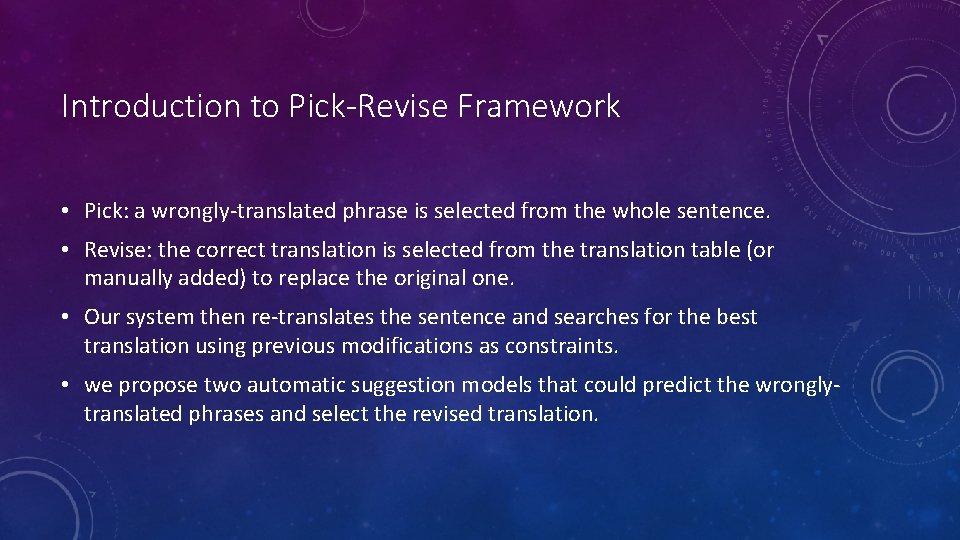 Introduction to Pick-Revise Framework

• Pick: a wrongly-translated phrase is selected from the whole sentence.

• Revise: the correct translation is selected from the translation table (or manually added) to replace the original one.

• Our system then re-translates the sentence and searches for the best translation using previous modifications as constraints.

• we propose two automatic suggestion models that could predict the wrongly-translated phrases and select the revised translation.